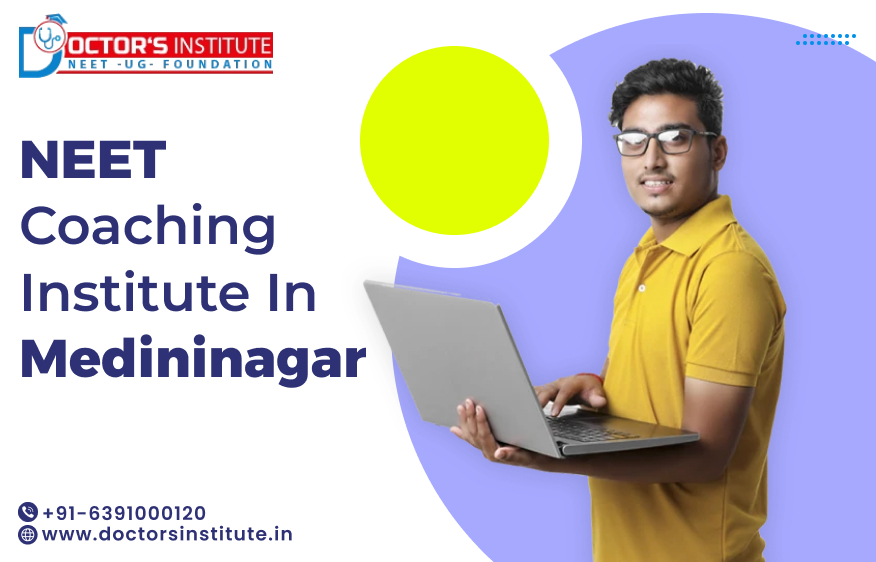 DOCTOR'S INSTITUTE
NEET -UG- FOUNDATION

NEET
Coaching
Institute In
Medininagar

+91-6391000120
www.doctorsinstitute.in